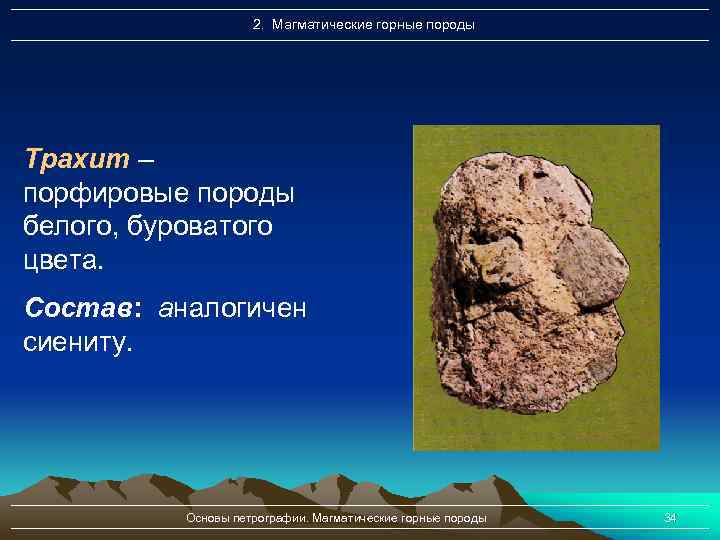 2. Магматические горные породы

Трахит – порфировые породы белого, буроватого цвета.

Состав: аналогичен сиениту.

Основы петрографии. Магматические горные породы

34